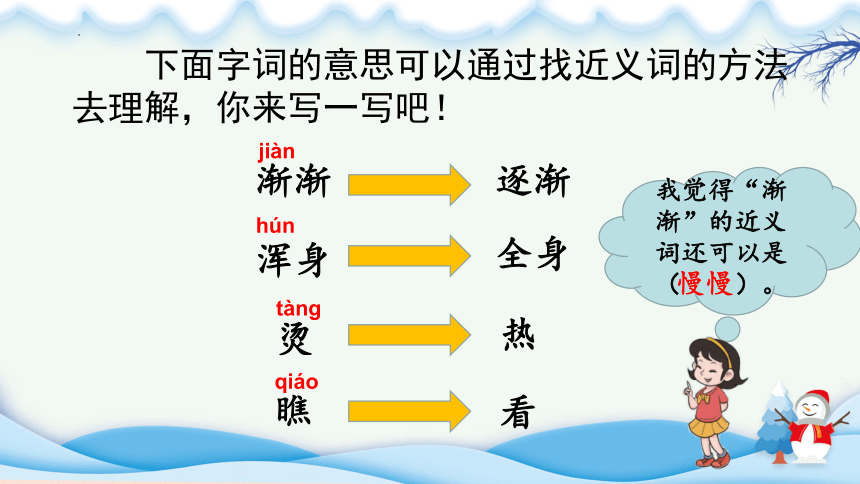 下面字词的意思可以通过找近义词的方法去理解，你来写一写吧！

jiàn
渐渐 逐渐

hún
浑身 全身

tàng
烫 热

qiáo
瞧 看

我觉得“渐渐”的近义词还可以是（慢慢）。